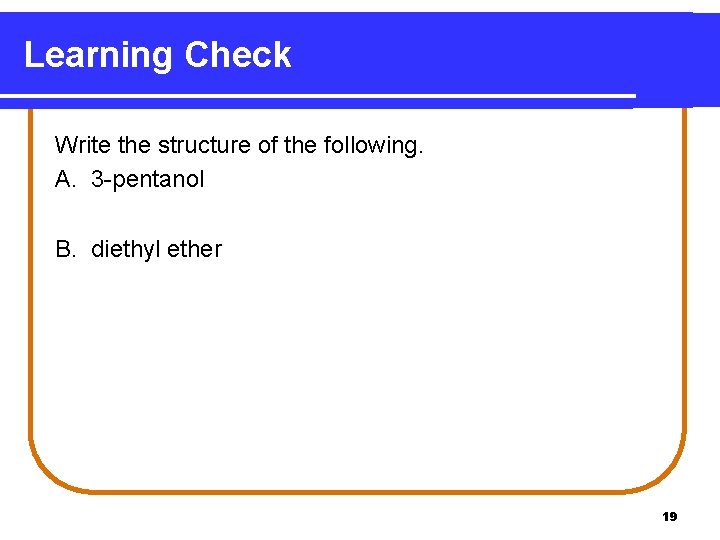 Learning Check

Write the structure of the following.
A. 3-pentanol

B. diethyl ether

19